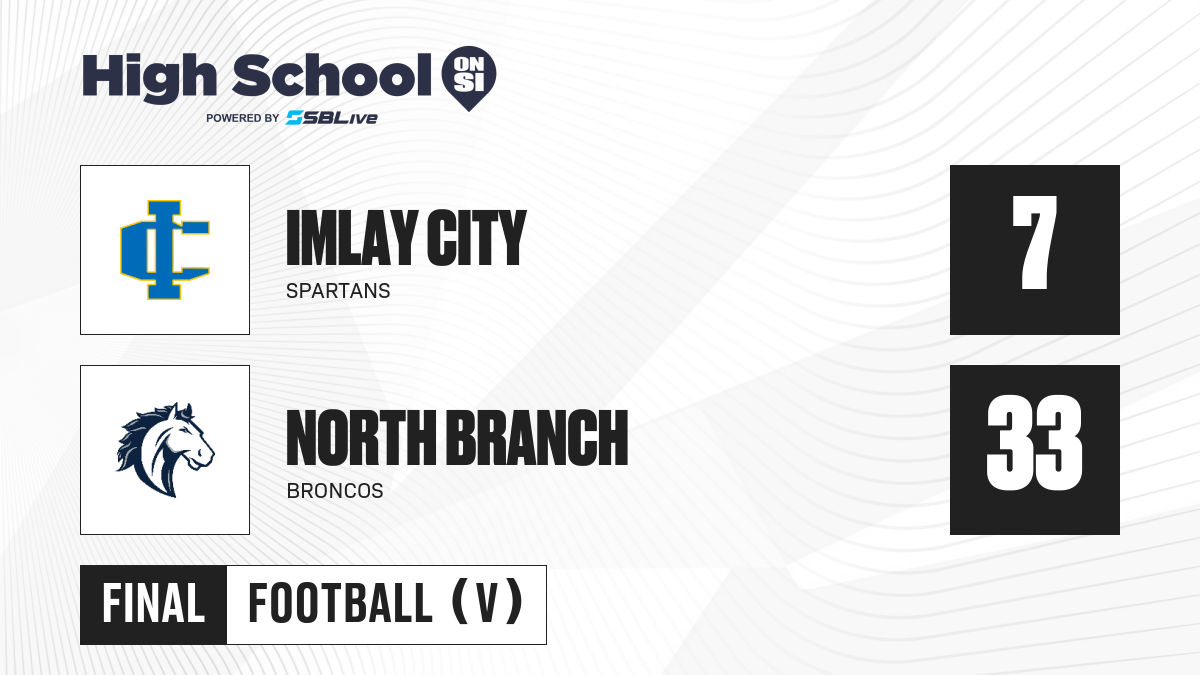 High School ON SI
POWERED BY SBLive

IC

IMLAY CITY
SPARTANS

7

NORTH BRANCH
BRONCOS

33

FINAL FOOTBALL (V)